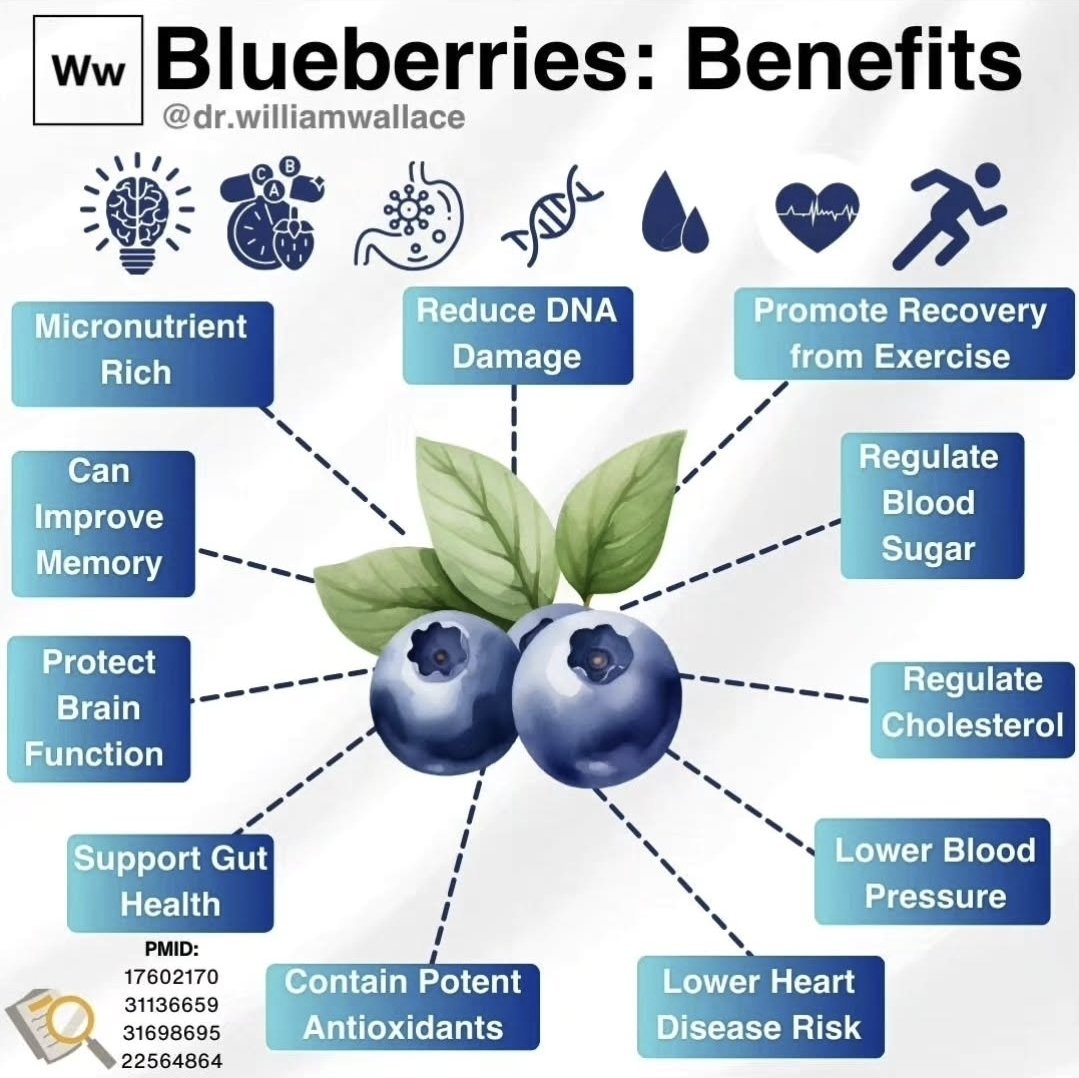 Ww Blueberries: Benefits

@dr.williamwallace

Micronutrient Rich

Reduce DNA Damage

Promote Recovery from Exercise

Can Improve Memory

Regulate Blood Sugar

Protect Brain Function

Regulate Cholesterol

Support Gut Health

Lower Blood Pressure

Contain Potent Antioxidants

Lower Heart Disease Risk

PMID:
17602170
31136659
31698695
22564864